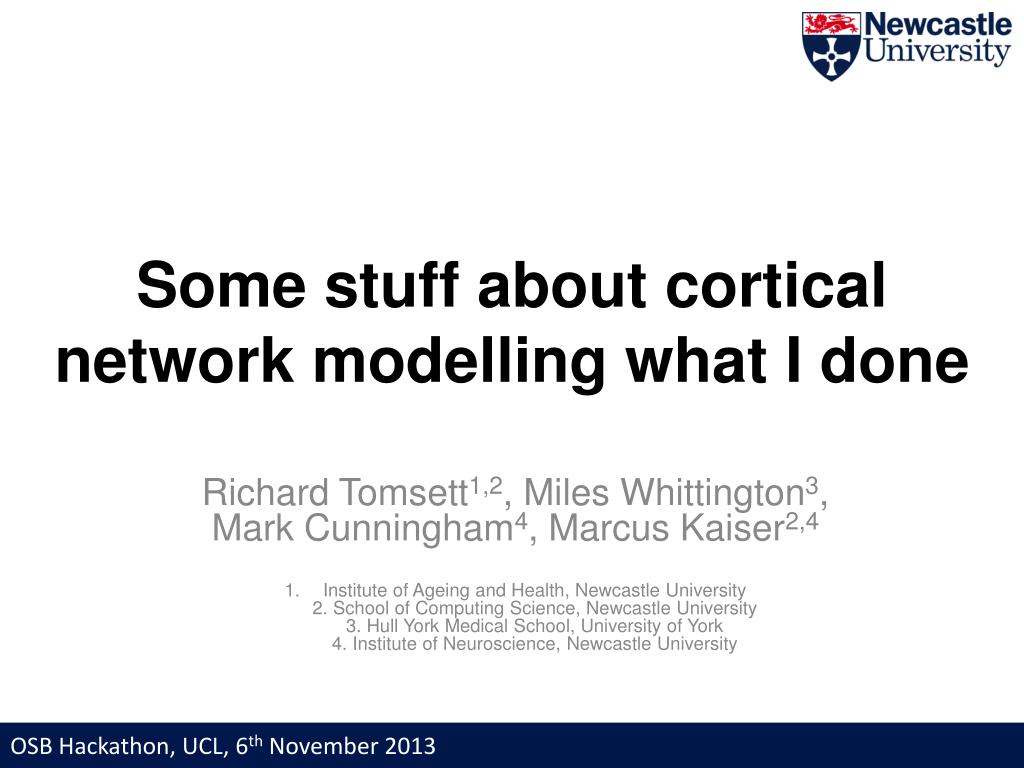 Newcastle University

Some stuff about cortical network modelling what I done

Richard Tomsett$^{1,2}$, Miles Whittington$^{3}$, Mark Cunningham$^{4}$, Marcus Kaiser$^{2,4}$

1. Institute of Ageing and Health, Newcastle University
2. School of Computing Science, Newcastle University
3. Hull York Medical School, University of York
4. Institute of Neuroscience, Newcastle University

OSB Hackathon, UCL, 6$^{th}$ November 2013